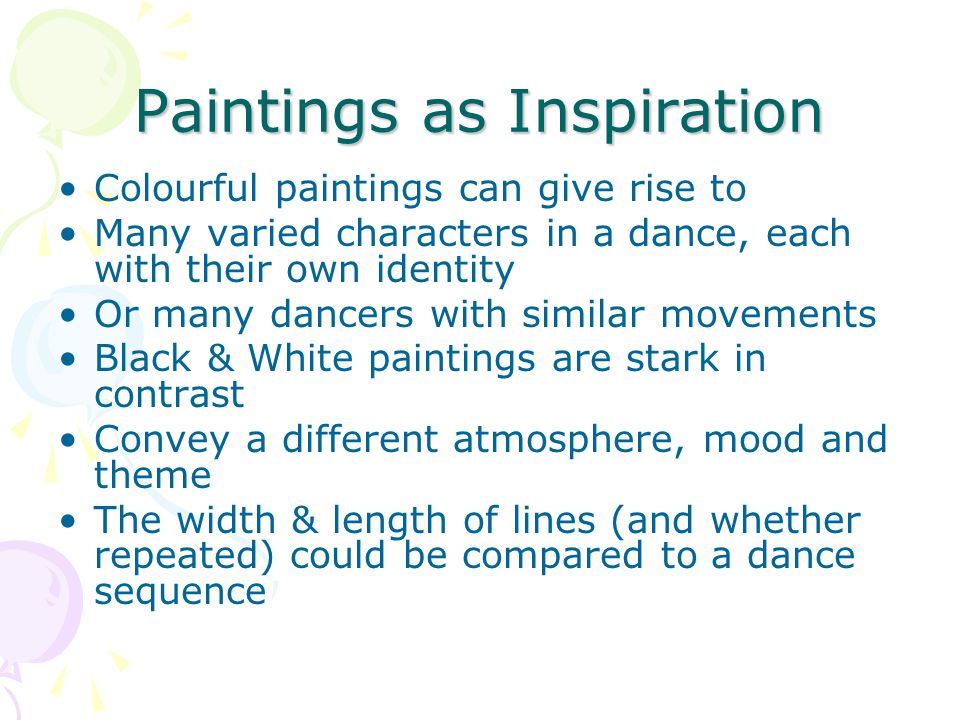 Paintings as Inspiration

• Colourful paintings can give rise to
• Many varied characters in a dance, each with their own identity
• Or many dancers with similar movements
• Black & White paintings are stark in contrast
• Convey a different atmosphere, mood and theme
• The width & length of lines (and whether repeated) could be compared to a dance sequence